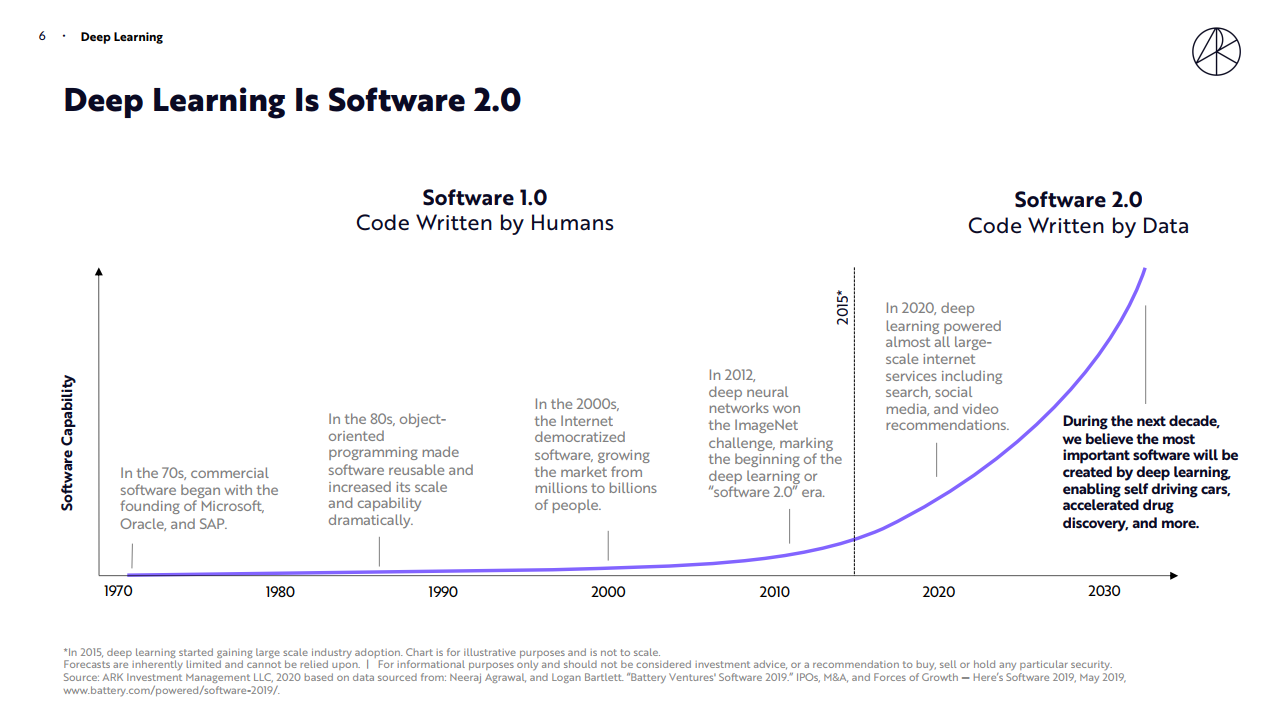 6 · Deep Learning

Deep Learning Is Software 2.0

Software 1.0
Code Written by Humans

Software 2.0
Code Written by Data

Software Capability

2015*

In the 70s, commercial software began with the founding of Microsoft, Oracle, and SAP.

In the 80s, object-oriented programming made software reusable and increased its scale and capability dramatically.

In the 2000s, the Internet democratized software, growing the market from millions to billions of people.

In 2012, deep neural networks won the ImageNet challenge, marking the beginning of the deep learning or "software 2.0" era.

In 2020, deep learning powered almost all large-scale internet services including search, social media, and video recommendations.

During the next decade, we believe the most important software will be created by deep learning, enabling self driving cars, accelerated drug discovery, and more.

1970 1980 1990 2000 2010 2020 2030

*In 2015, deep learning started gaining large scale industry adoption. Chart is for illustrative purposes and is not to scale.
Forecasts are inherently limited and cannot be relied upon. | For informational purposes only and should not be considered investment advice, or a recommendation to buy, sell or hold any particular security.
Source: ARK Investment Management LLC, 2020 based on data sourced from: Neeraj Agrawal, and Logan Bartlett. "Battery Ventures' Software 2019." IPOs, M&A, and Forces of Growth — Here's Software 2019, May 2019, www.battery.com/powered/software-2019/.